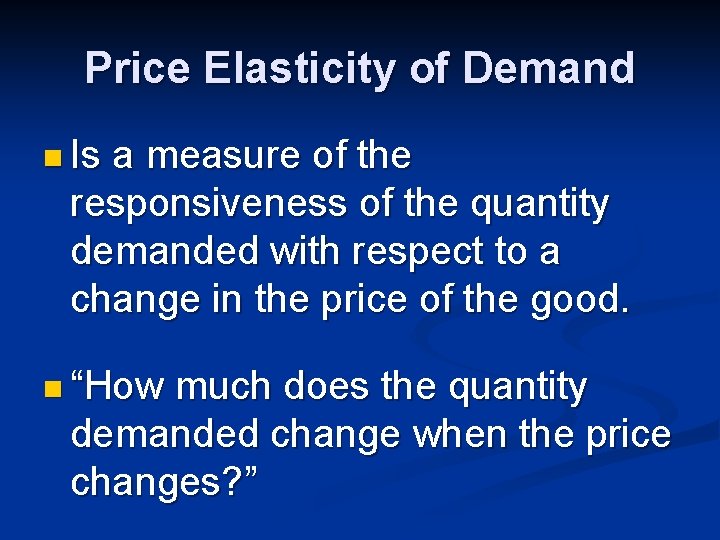 Price Elasticity of Demand

Is a measure of the responsiveness of the quantity demanded with respect to a change in the price of the good.

“How much does the quantity demanded change when the price changes?”